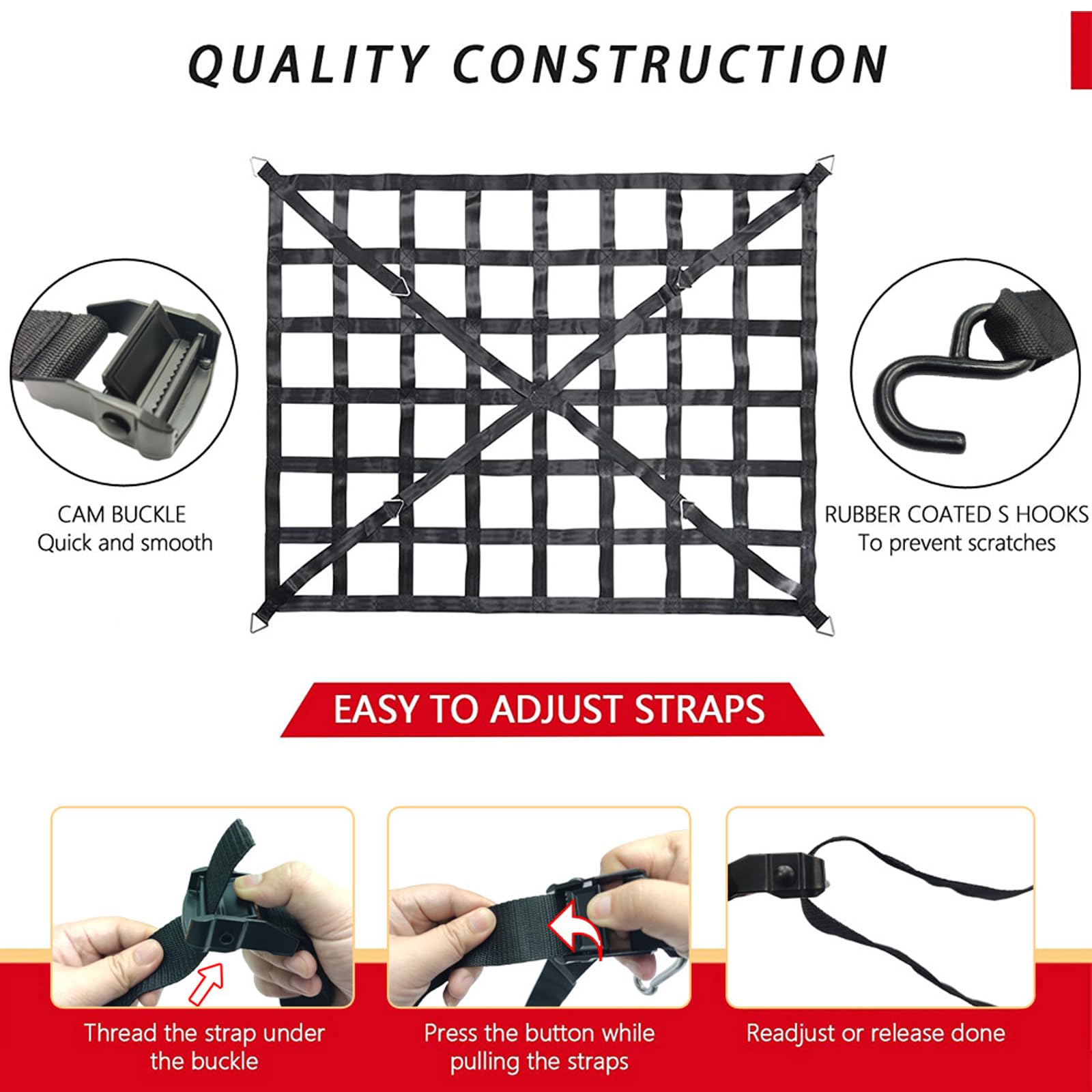 QUALITY CONSTRUCTION

CAM BUCKLE
Quick and smooth

RUBBER COATED S HOOKS
To prevent scratches

EASY TO ADJUST STRAPS

Thread the strap under the buckle

Press the button while pulling the straps

Readjust or release done